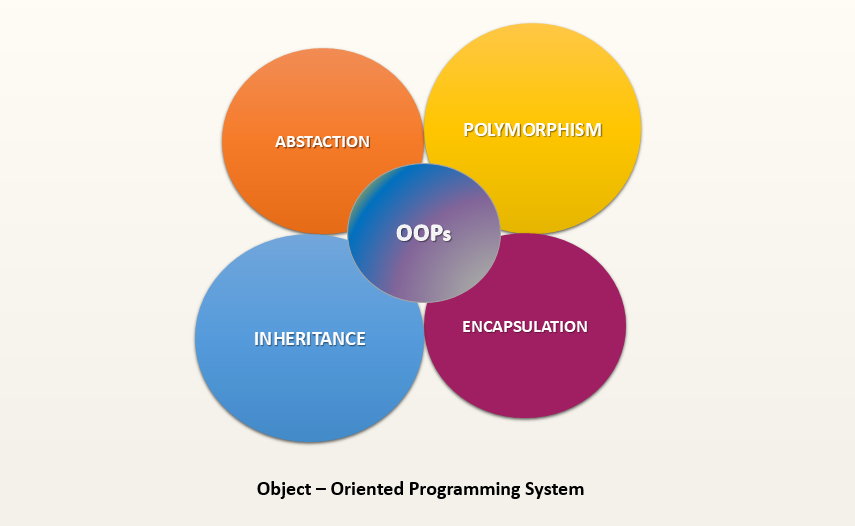 ABSTACTION

POLYMORPHISM

OOPs

INHERITANCE

ENCAPSULATION

Object – Oriented Programming System